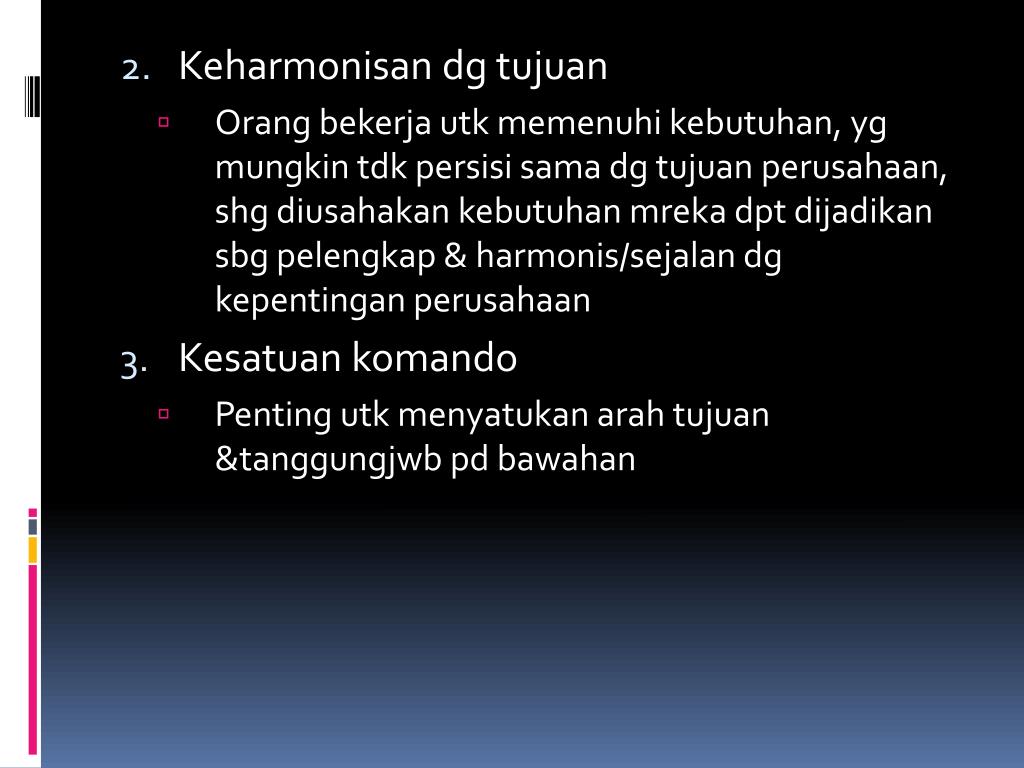 2. Keharmonisan dg tujuan

▫ Orang bekerja utk memenuhi kebutuhan, yg mungkin tdk persisi sama dg tujuan perusahaan, shg diusahakan kebutuhan mreka dpt dijadikan sbg pelengkap & harmonis/sejalan dg kepentingan perusahaan

3. Kesatuan komando

▫ Penting utk menyatukan arah tujuan &tanggungjwb pd bawahan